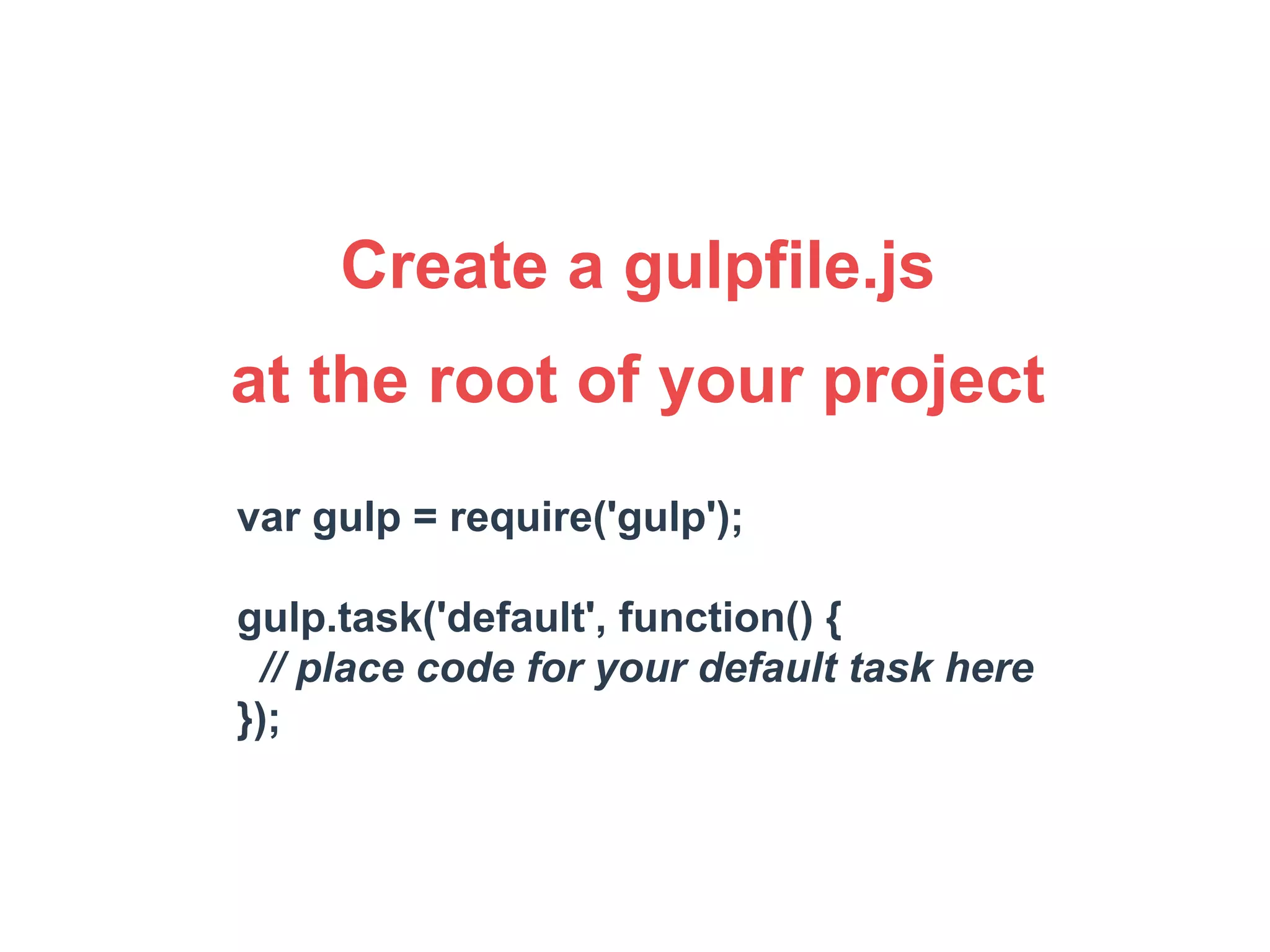 Create a gulpfile.js
at the root of your project

var gulp = require('gulp');

gulp.task('default', function() {
  // place code for your default task here
});